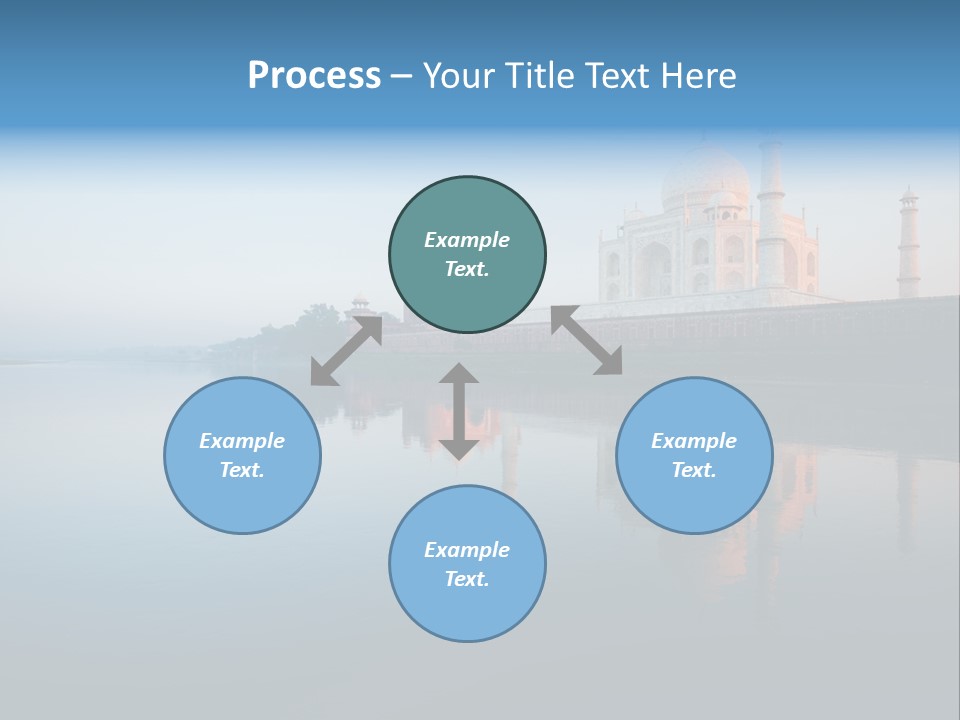 Process – Your Title Text Here

Example Text.

Example Text.

Example Text.

Example Text.